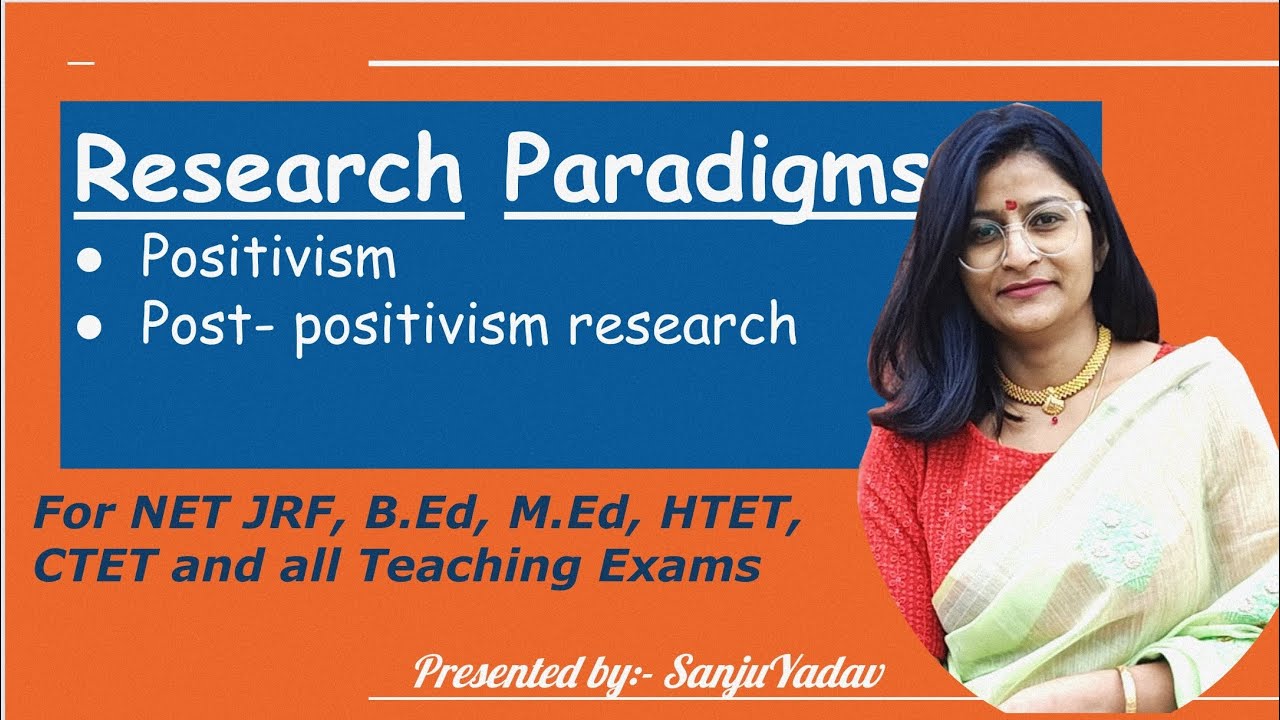 Research Paradigms

- Positivism
- Post- positivism research

For NET JRF, B.Ed, M.Ed, HTET, CTET and all Teaching Exams

Presented by:- SanjuYadav